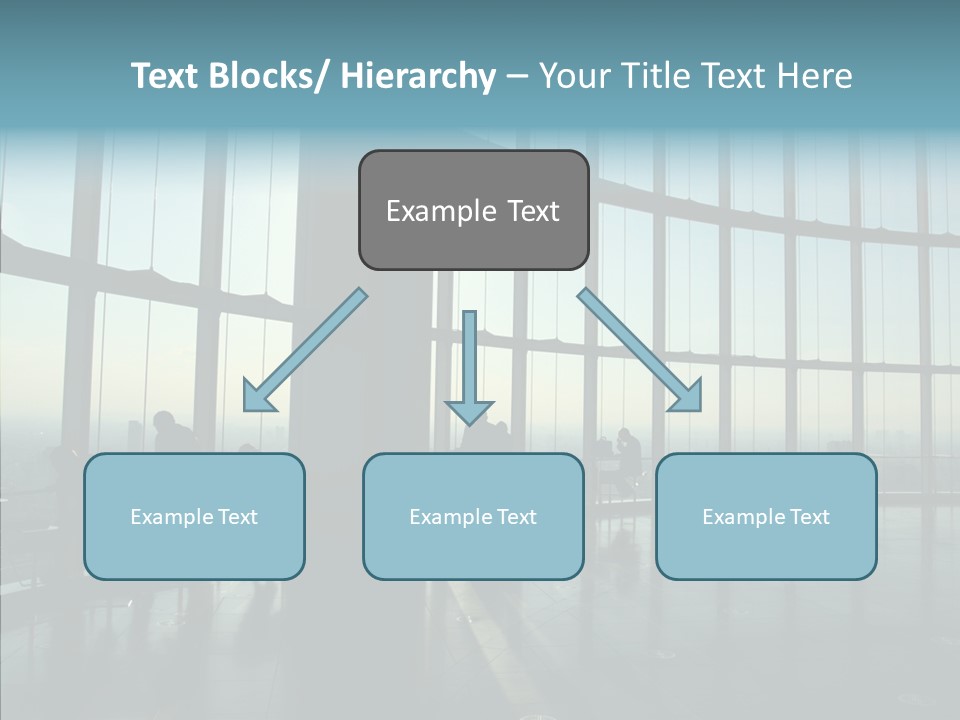 Text Blocks/ Hierarchy – Your Title Text Here

Example Text

Example Text

Example Text

Example Text